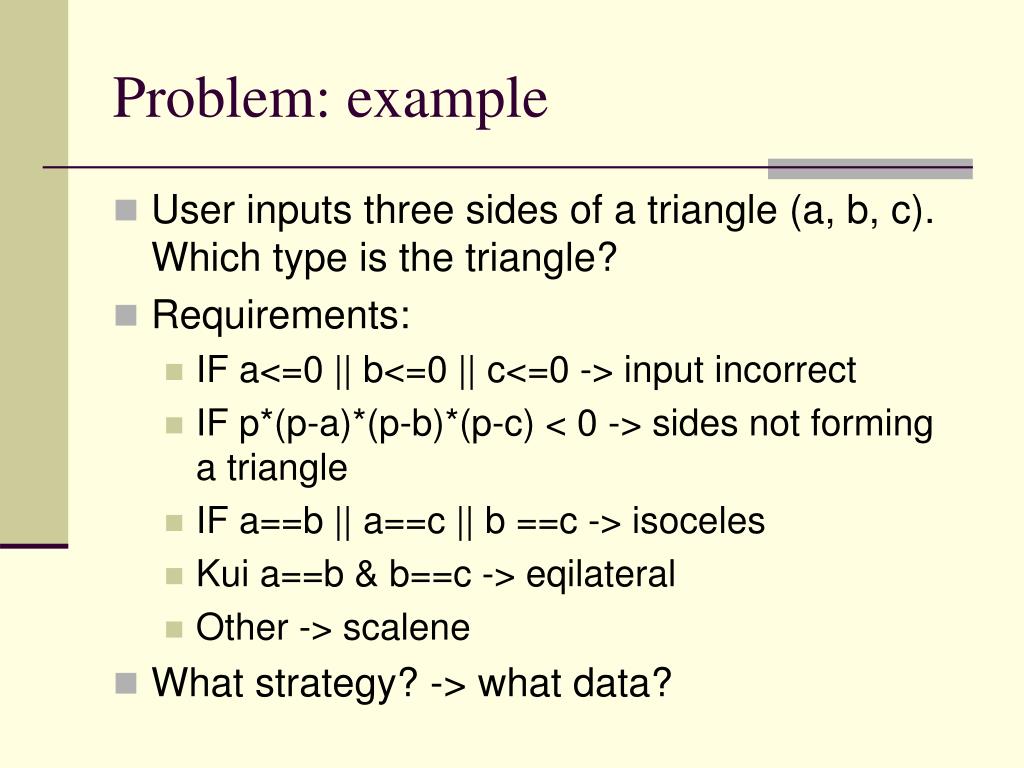 Problem: example

User inputs three sides of a triangle (a, b, c). Which type is the triangle?

Requirements:

IF a<=0 || b<=0 || c<=0 -> input incorrect

IF p*(p-a)*(p-b)*(p-c) < 0 -> sides not forming a triangle

IF a==b || a==c || b ==c -> isoceles

Kui a==b & b==c -> eqilateral

Other -> scalene

What strategy? -> what data?